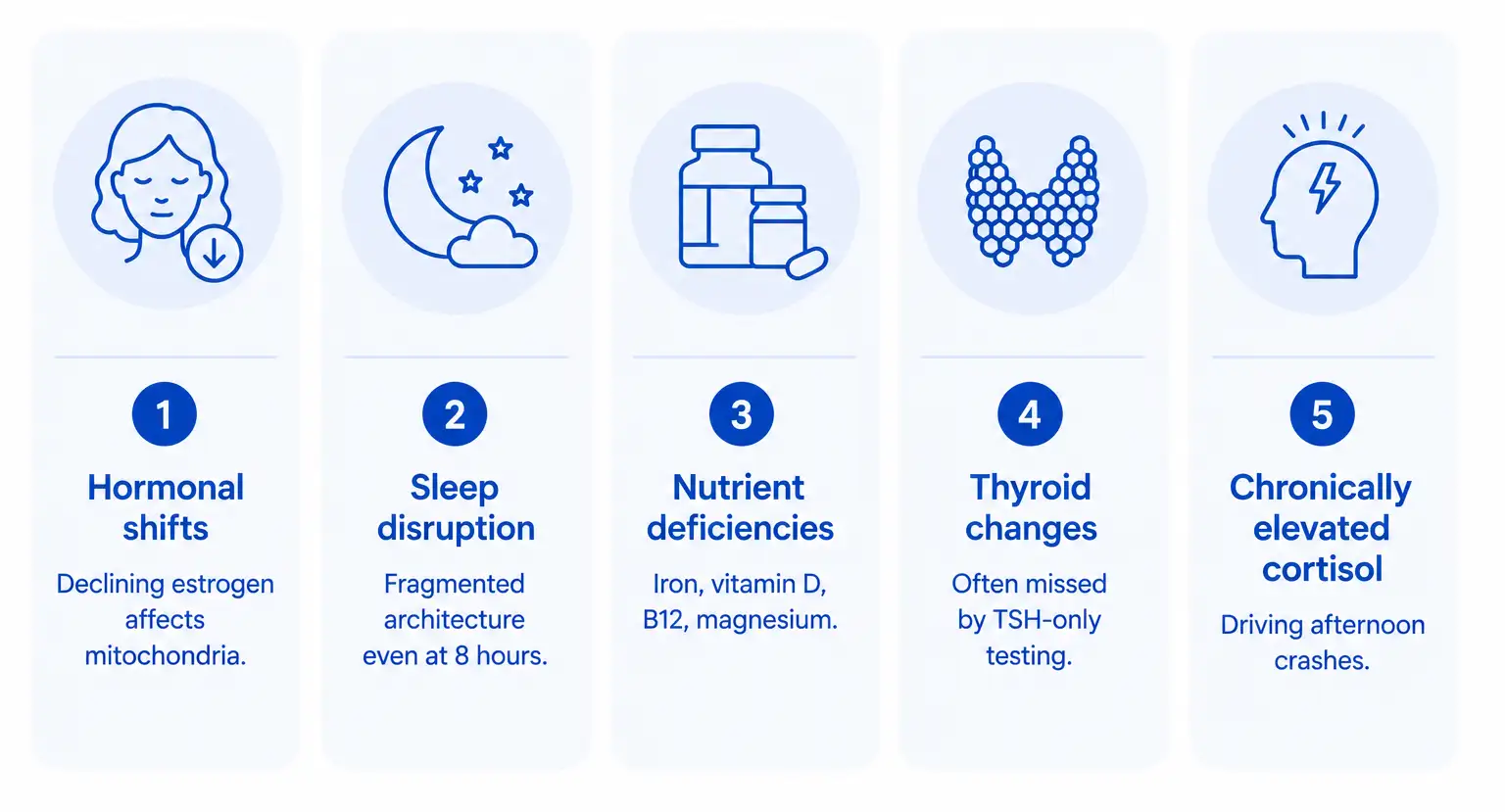 1

Hormonal shifts

Declining estrogen affects mitochondria.

2

Sleep disruption

Fragmented architecture even at 8 hours.

3

Nutrient deficiencies

Iron, vitamin D, B12, magnesium.

4

Thyroid changes

Often missed by TSH-only testing.

5

Chronically elevated cortisol

Driving afternoon crashes.